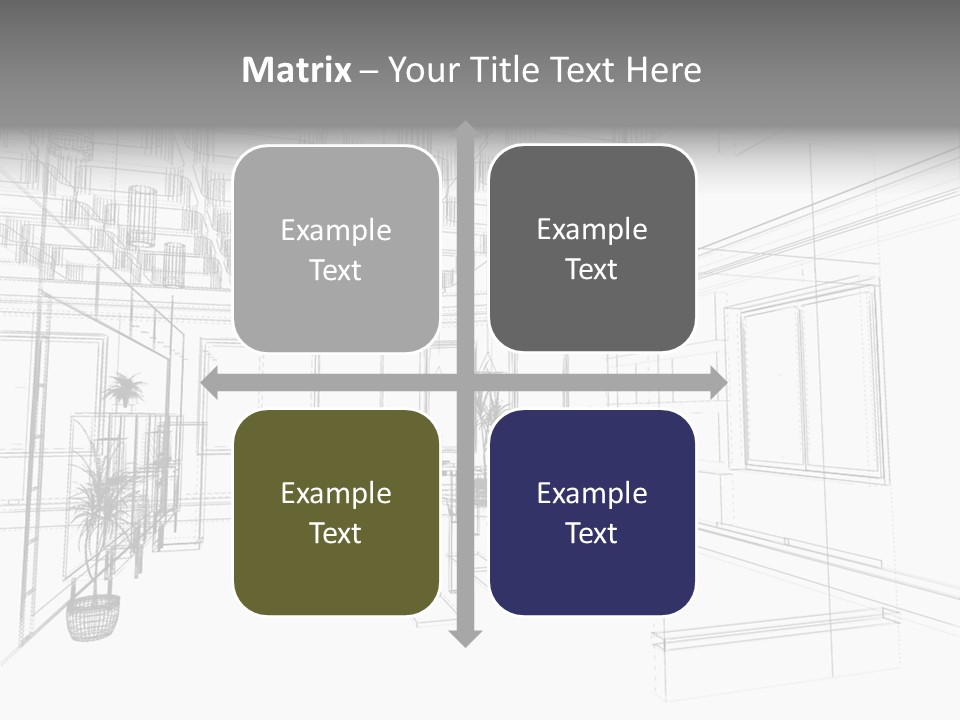 Matrix – Your Title Text Here

Example Text

Example Text

Example Text

Example Text